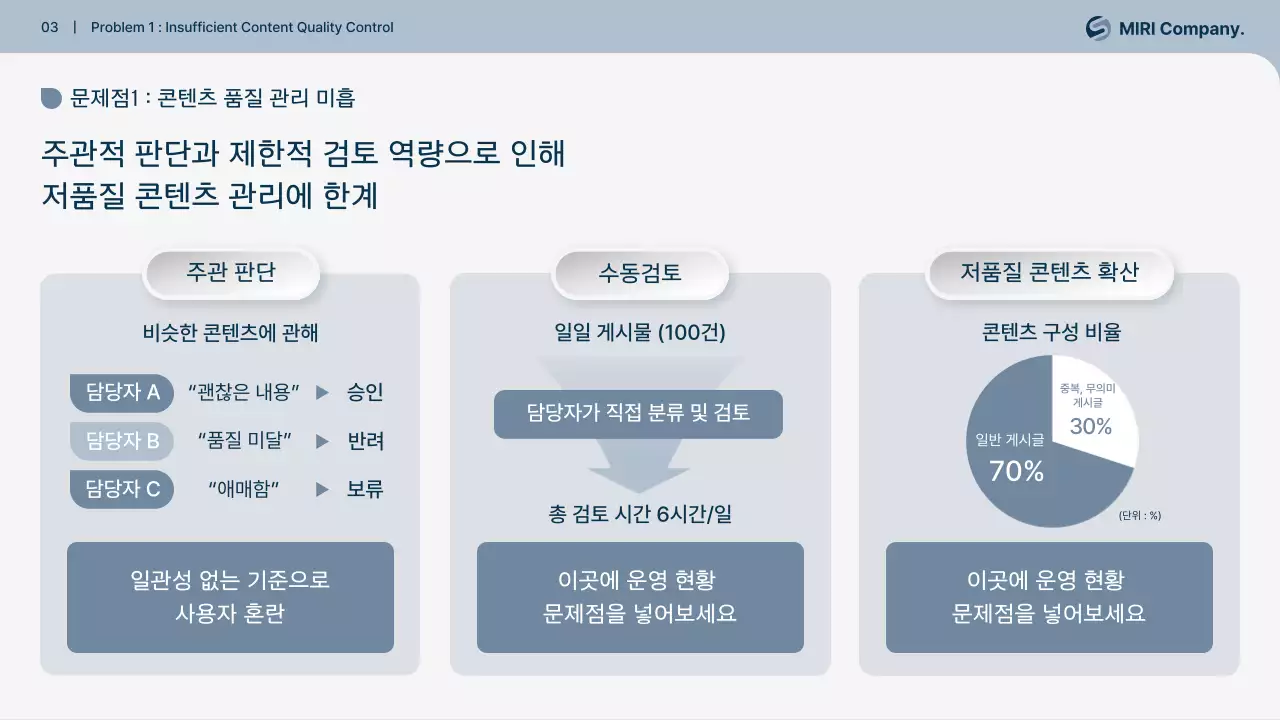 03 | Problem 1 : Insufficient Content Quality Control

MIRI Company.

문제점1 : 콘텐츠 품질 관리 미흡

주관적 판단과 제한적 검토 역량으로 인해
저품질 콘텐츠 관리에 한계

주관 판단

비슷한 콘텐츠에 관해

담당자 A “괜찮은 내용” ▶ 승인

담당자 B “품질 미달” ▶ 반려

담당자 C “애매함” ▶ 보류

일관성 없는 기준으로
사용자 혼란

수동검토

일일 게시물 (100건)

담당자가 직접 분류 및 검토

총 검토 시간 6시간/일

이곳에 운영 현황
문제점을 넣어보세요

저품질 콘텐츠 확산

콘텐츠 구성 비율

중복, 무의미 게시글 30%

일반 게시글 70%

(단위 : %)

이곳에 운영 현황
문제점을 넣어보세요